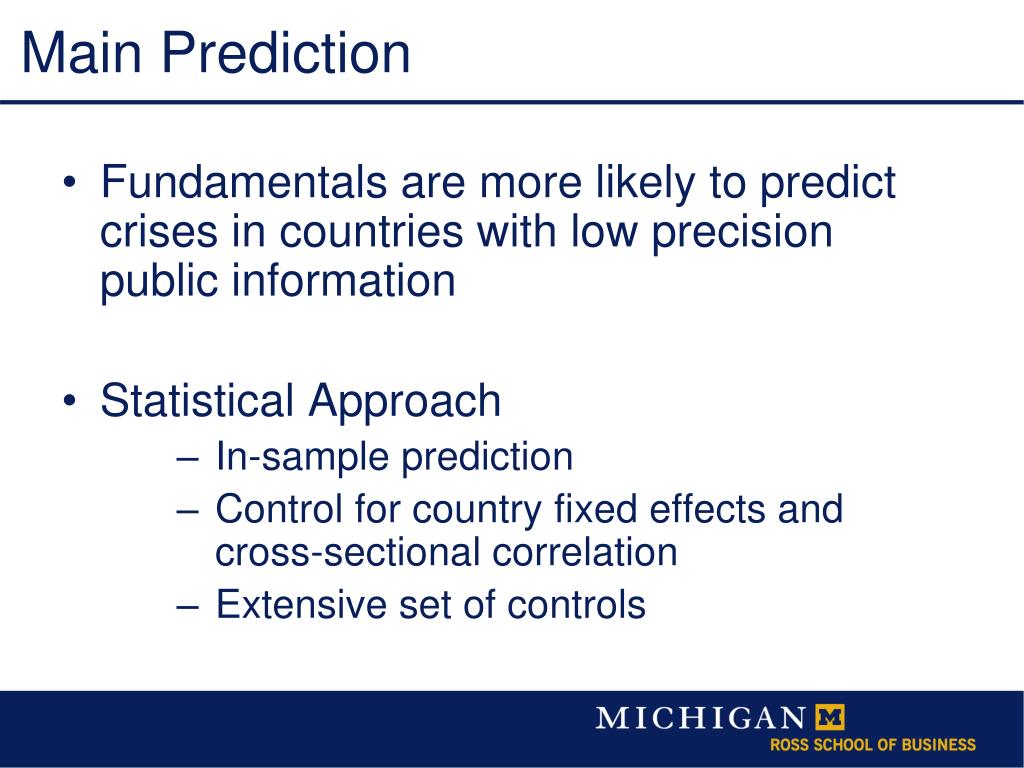 Main Prediction

• Fundamentals are more likely to predict crises in countries with low precision public information

• Statistical Approach
– In-sample prediction
– Control for country fixed effects and cross-sectional correlation
– Extensive set of controls

MICHIGAN M
ROSS SCHOOL OF BUSINESS